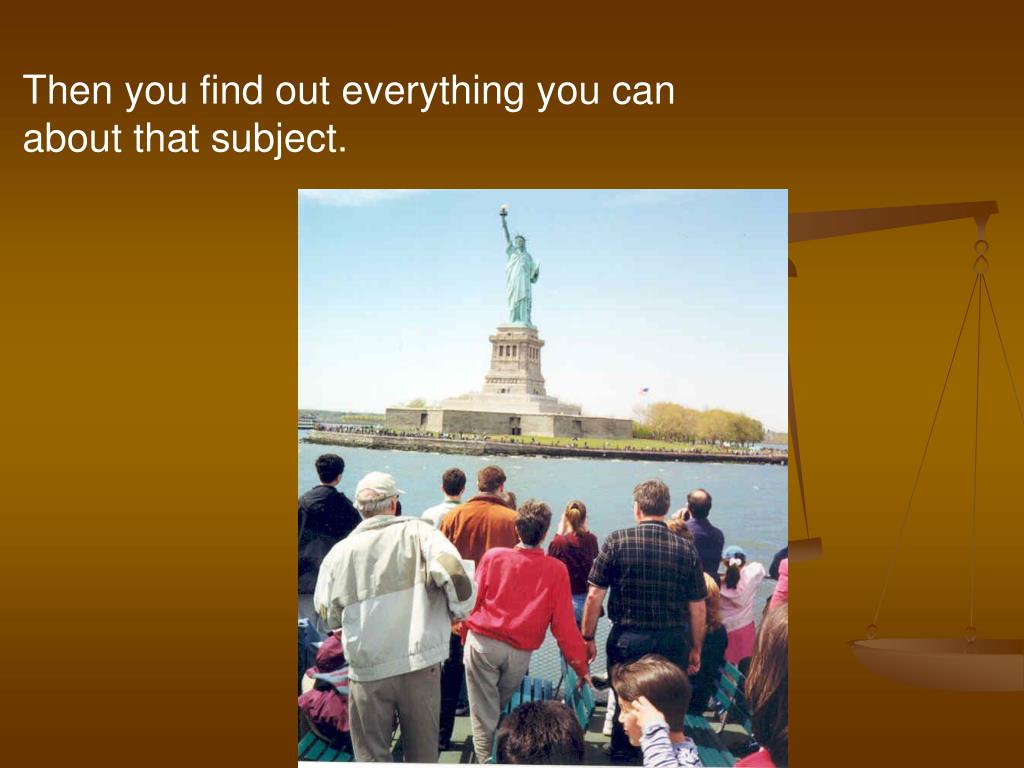 Then you find out everything you can about that subject.